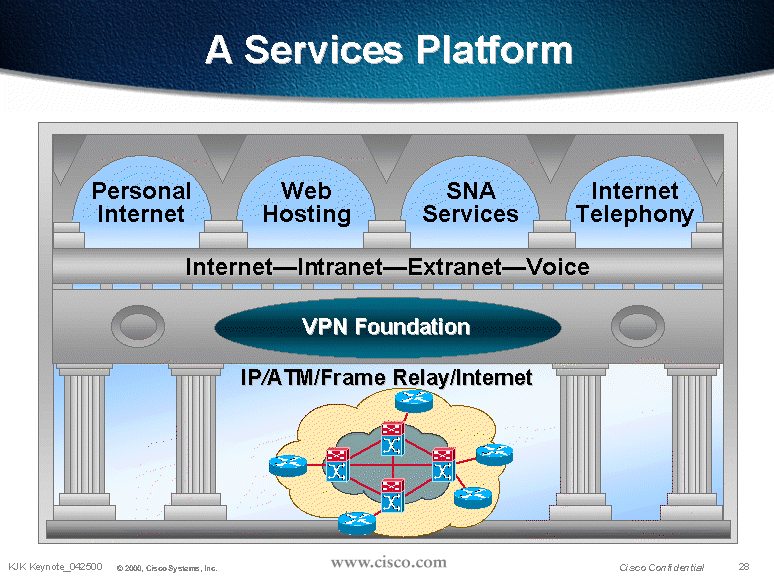 A Services Platform

Personal Internet

Web Hosting

SNA Services

Internet Telephony

Internet—Intranet—Extranet—Voice

VPN Foundation

IP/ATM/Frame Relay/Internet

KJK Keynote_042500 © 2000, Cisco Systems, Inc. www.cisco.com Cisco Confidential 28